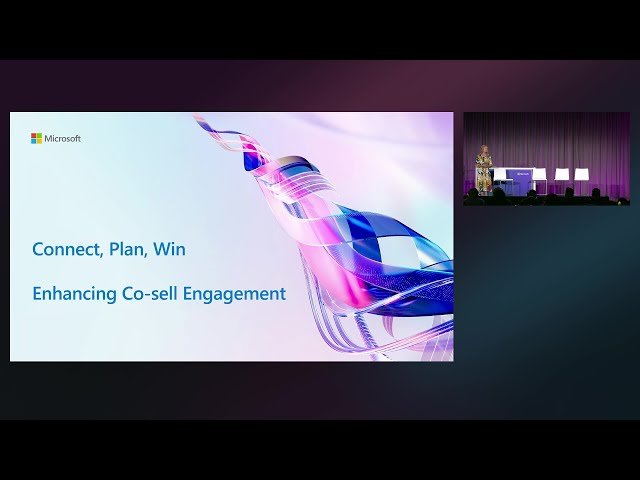 Microsoft

Connect, Plan, Win

Enhancing Co-sell Engagement